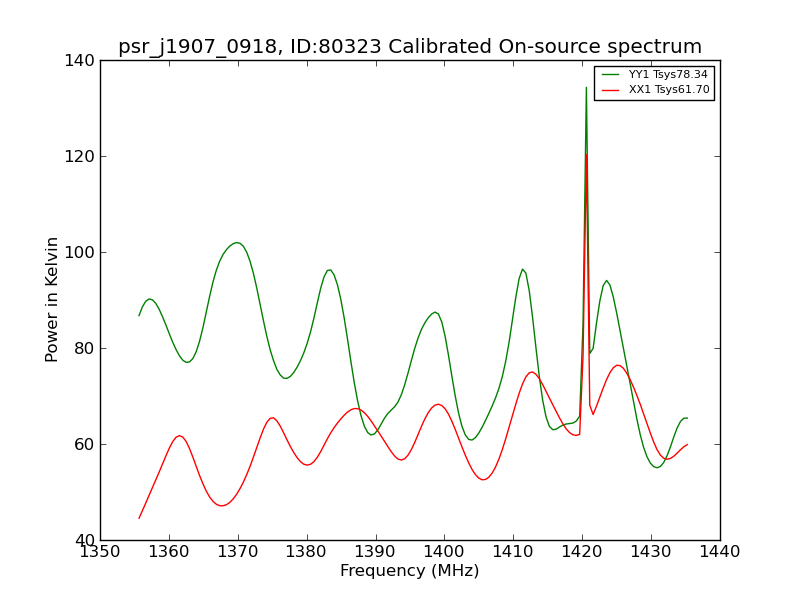 psr_j1907_0918, ID:80323 Calibrated On-source spectrum

YY1 Tsys78.34
XX1 Tsys61.70

Power in Kelvin

140
120
100
80
60
40

1350 1360 1370 1380 1390 1400 1410 1420 1430 1440

Frequency (MHz)